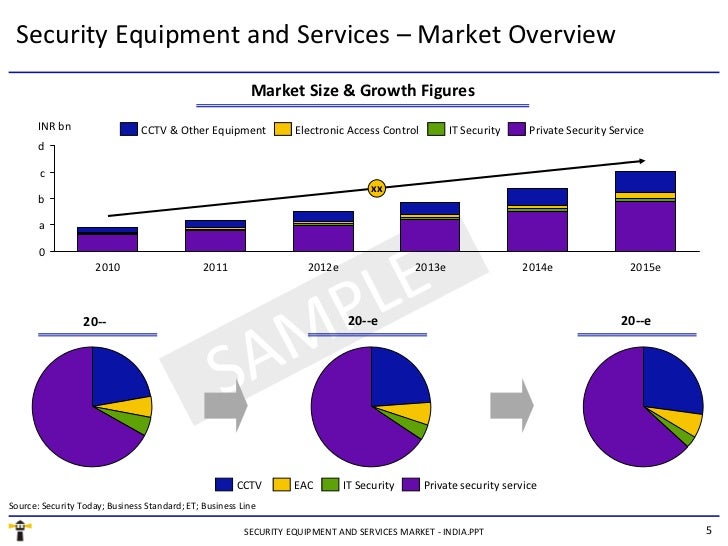 Security Equipment and Services – Market Overview

Market Size & Growth Figures

INR bn

CCTV & Other Equipment
Electronic Access Control
IT Security
Private Security Service

d
c
b
a
0

xx

2010
2011
2012e
2013e
2014e
2015e

SAMPLE

20--
20--e
20--e

CCTV
EAC
IT Security
Private security service

Source: Security Today; Business Standard; ET; Business Line

SECURITY EQUIPMENT AND SERVICES MARKET - INDIA.PPT

5